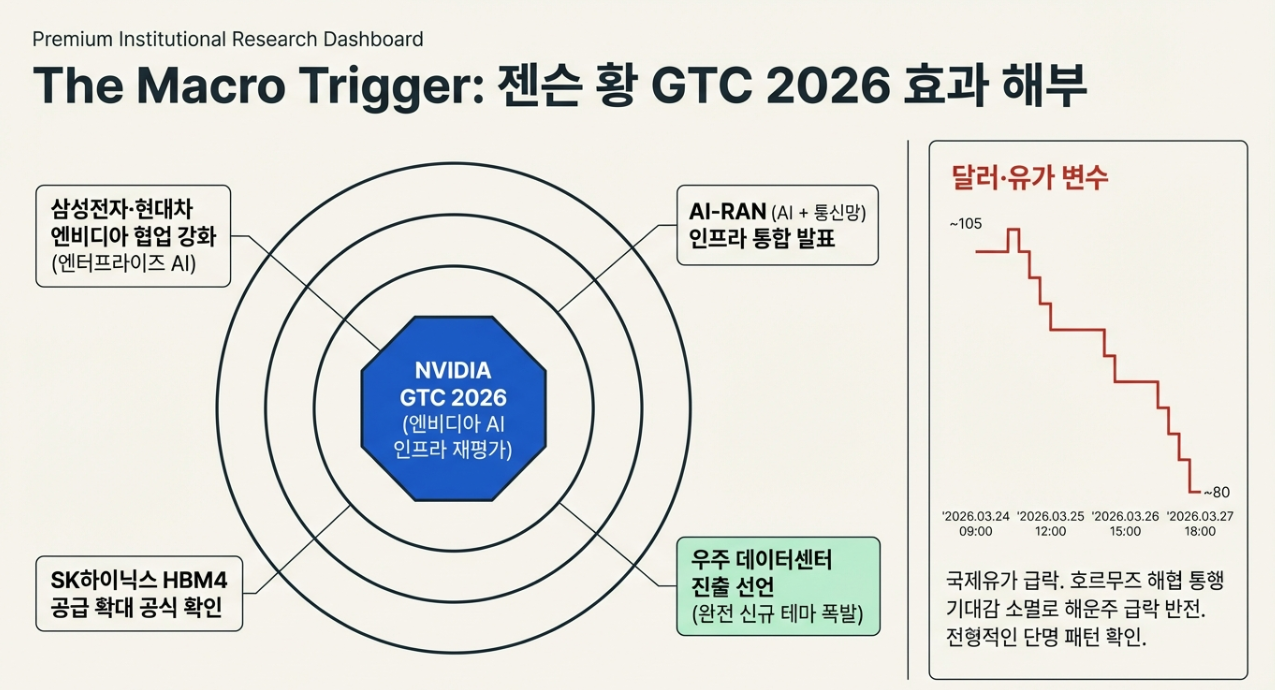 Premium Institutional Research Dashboard

The Macro Trigger: 젠슨 황 GTC 2026 효과 해부

삼성전자·현대차 엔비디아 협업 강화 (엔터프라이즈 AI)

AI-RAN (AI + 통신망) 인프라 통합 발표

NVIDIA GTC 2026 (엔비디아 AI 인프라 재평가)

SK하이닉스 HBM4 공급 확대 공식 확인

우주 데이터센터 진출 선언 (완전 신규 테마 폭발)

달러·유가 변수

~105

~80

'2026.03.24 09:00

'2026.03.25 12:00

'2026.03.26 15:00

'2026.03.27 18:00

국제유가 급락. 호르무즈 해협 통행 기대감 소멸로 해운주 급락 반전. 전형적인 단명 패턴 확인.